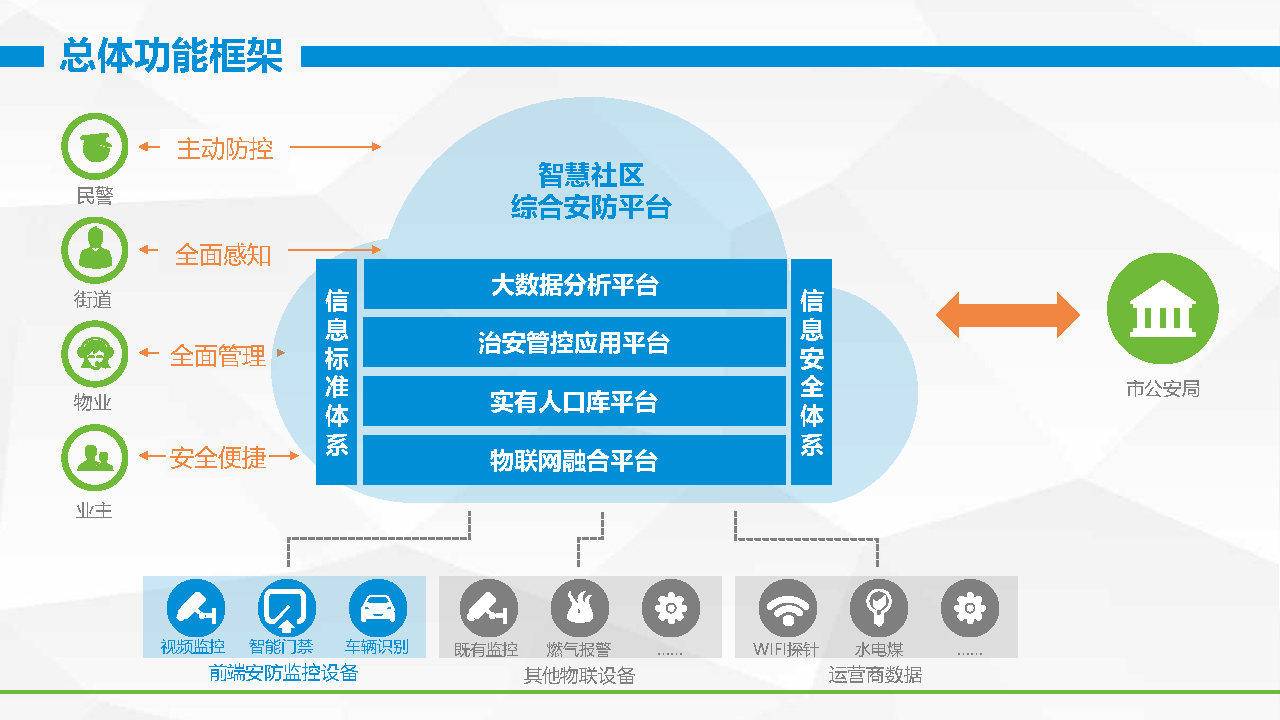 总体功能框架

民警
主动防控
街道
全面感知
物业
全面管理
业主
安全便捷

智慧社区
综合安防平台

信息标准体系
大数据分析平台
治安管控应用平台
实有人口库平台
物联网融合平台
信息安全体系

市公安局

视频监控
智能门禁
车辆识别
前端安防监控设备

既有监控
燃气报警
……
其他物联设备

WIFI探针
水电煤
……
运营商数据